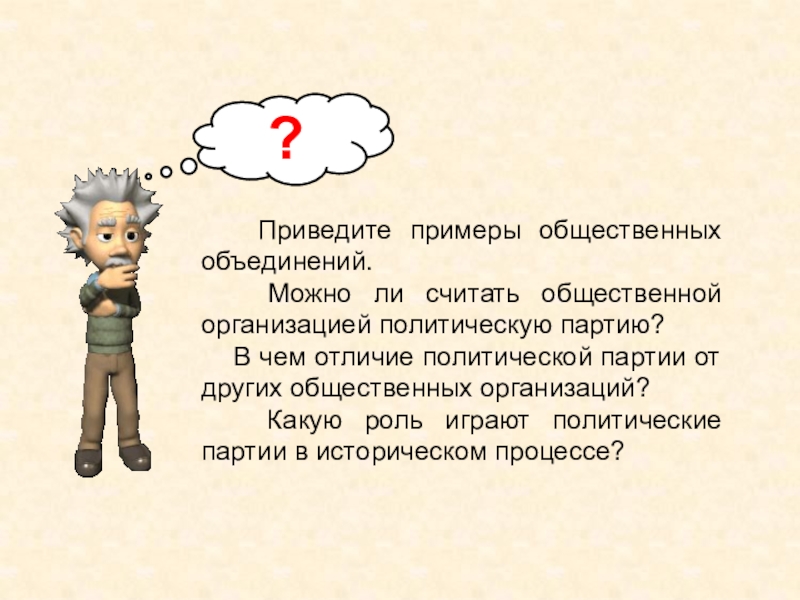 ?

Приведите примеры общественных объединений.

Можно ли считать общественной организацией политическую партию?

В чем отличие политической партии от других общественных организаций?

Какую роль играют политические партии в историческом процессе?